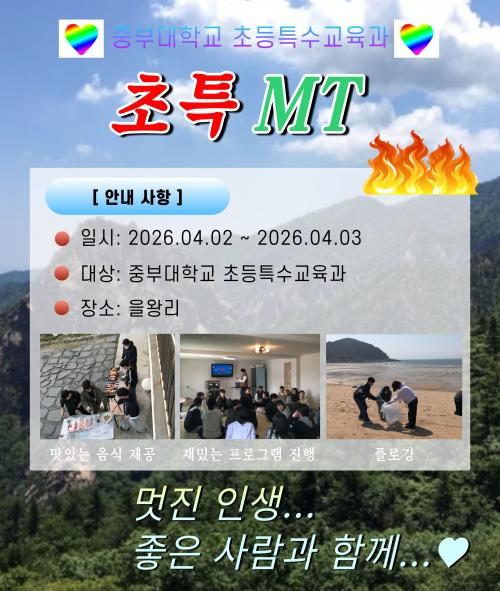 중부대학교 초등특수교육과

초특 MT

[ 안내 사항 ]

일시: 2026.04.02 ~ 2026.04.03

대상: 중부대학교 초등특수교육과

장소: 을왕리

맛있는 음식 제공

재밌는 프로그램 진행

플로깅

멋진 인생...
좋은 사람과 함께...